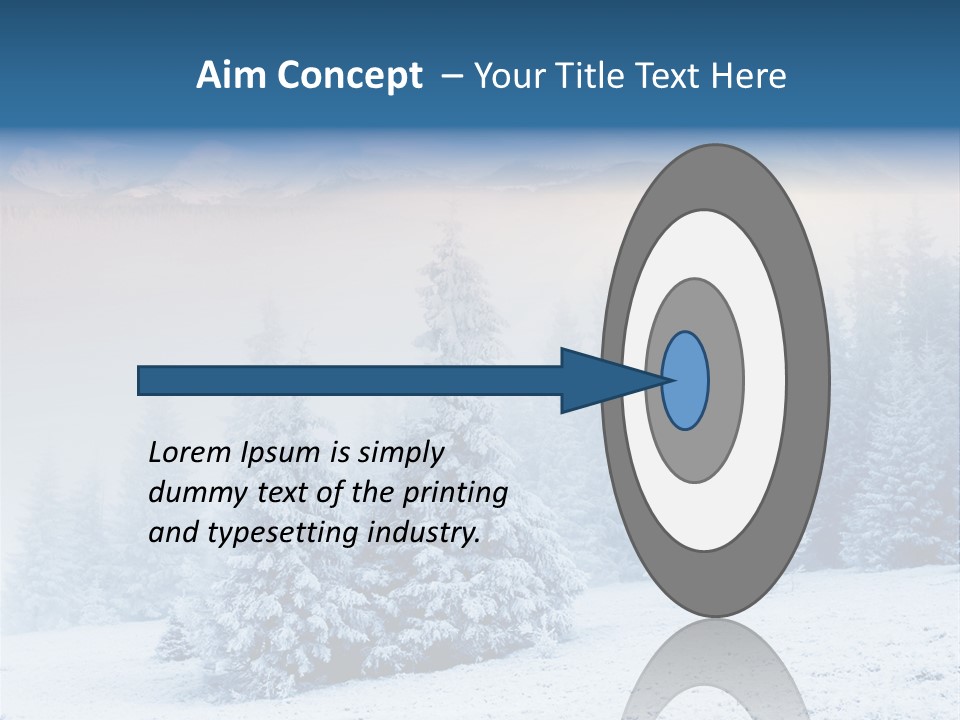 Aim Concept – Your Title Text Here

Lorem Ipsum is simply dummy text of the printing and typesetting industry.